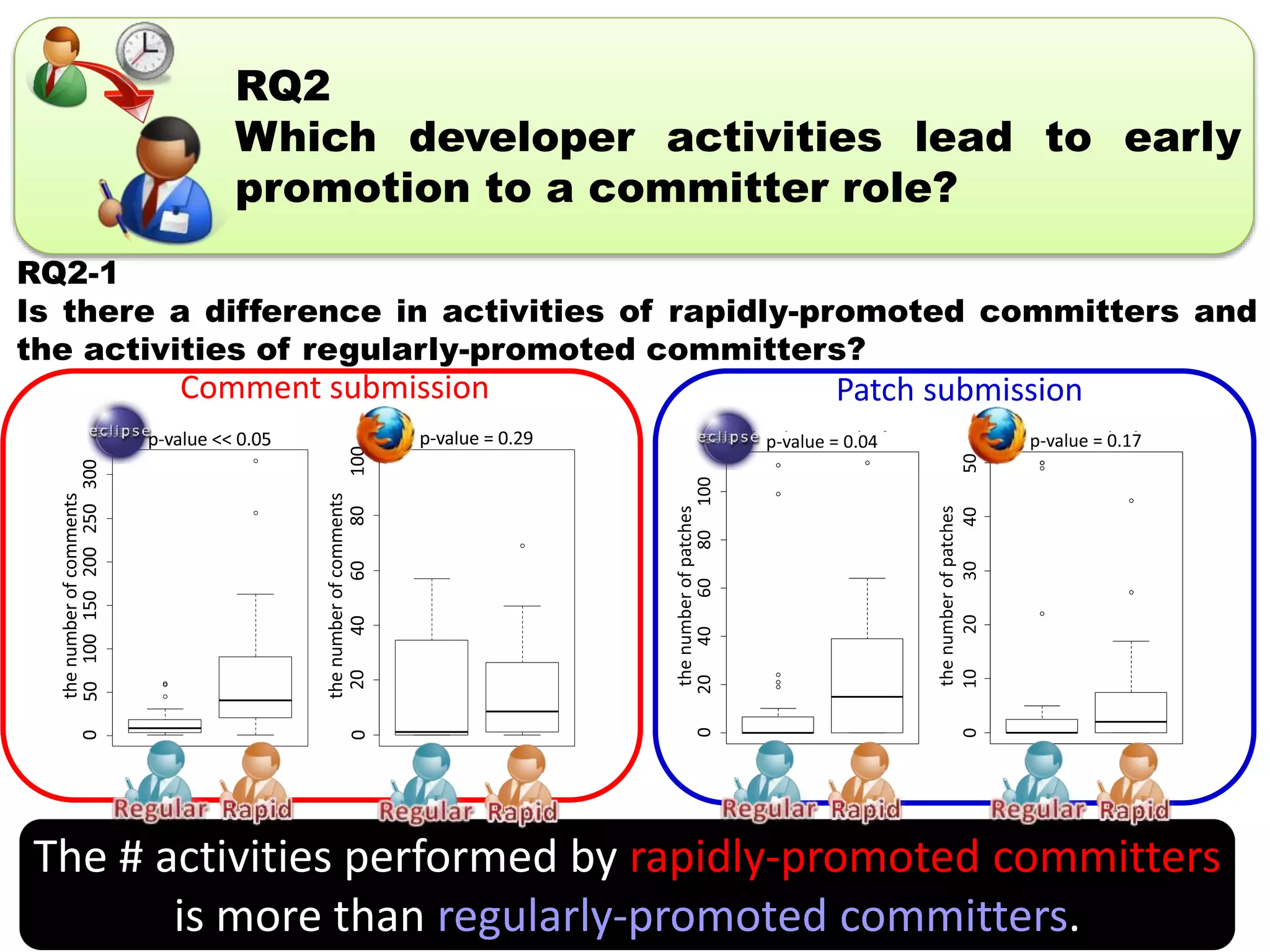 RQ2
Which developer activities lead to early promotion to a committer role?

RQ2-1
Is there a difference in activities of rapidly-promoted committers and the activities of regularly-promoted committers?

Comment submission

eclipse p-value << 0.05

the number of comments
0 50 100 150 200 250 300

Regular Rapid

p-value = 0.29

the number of comments
0 20 40 60 80 100

Regular Rapid

Patch submission

eclipse p-value = 0.04

the number of patches
0 20 40 60 80 100

Regular Rapid

p-value = 0.17

the number of patches
0 10 20 30 40 50

Regular Rapid

The # activities performed by rapidly-promoted committers is more than regularly-promoted committers.